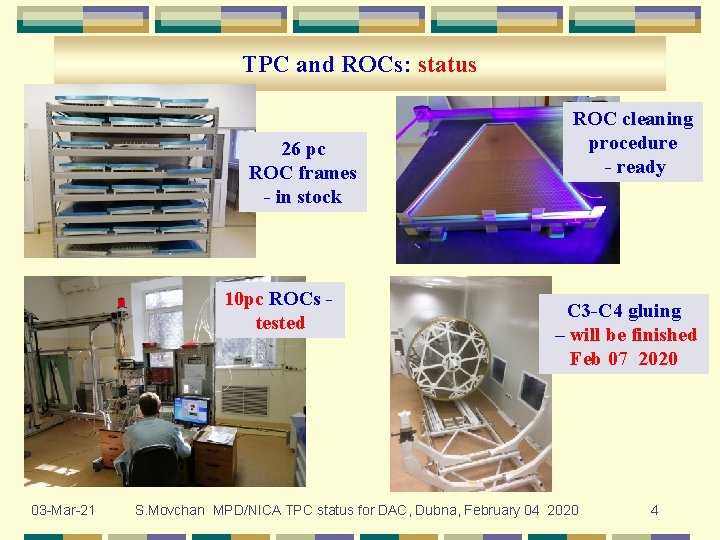 TPC and ROCs: status

26 pc
ROC frames
- in stock

ROC cleaning
procedure
- ready

10pc ROCs -
tested

C3-C4 gluing
– will be finished
Feb 07 2020

03-Mar-21 S.Movchan MPD/NICA TPC status for DAC, Dubna, February 04 2020 4